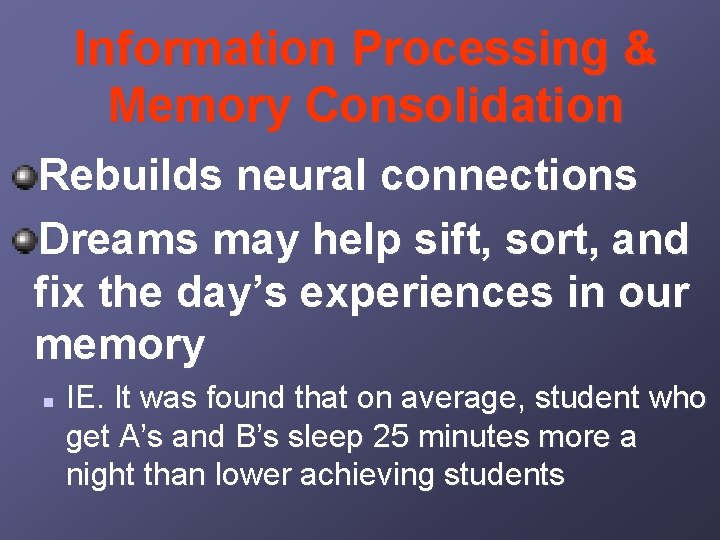 Information Processing & Memory Consolidation

Rebuilds neural connections

Dreams may help sift, sort, and fix the day’s experiences in our memory

IE. It was found that on average, student who get A’s and B’s sleep 25 minutes more a night than lower achieving students